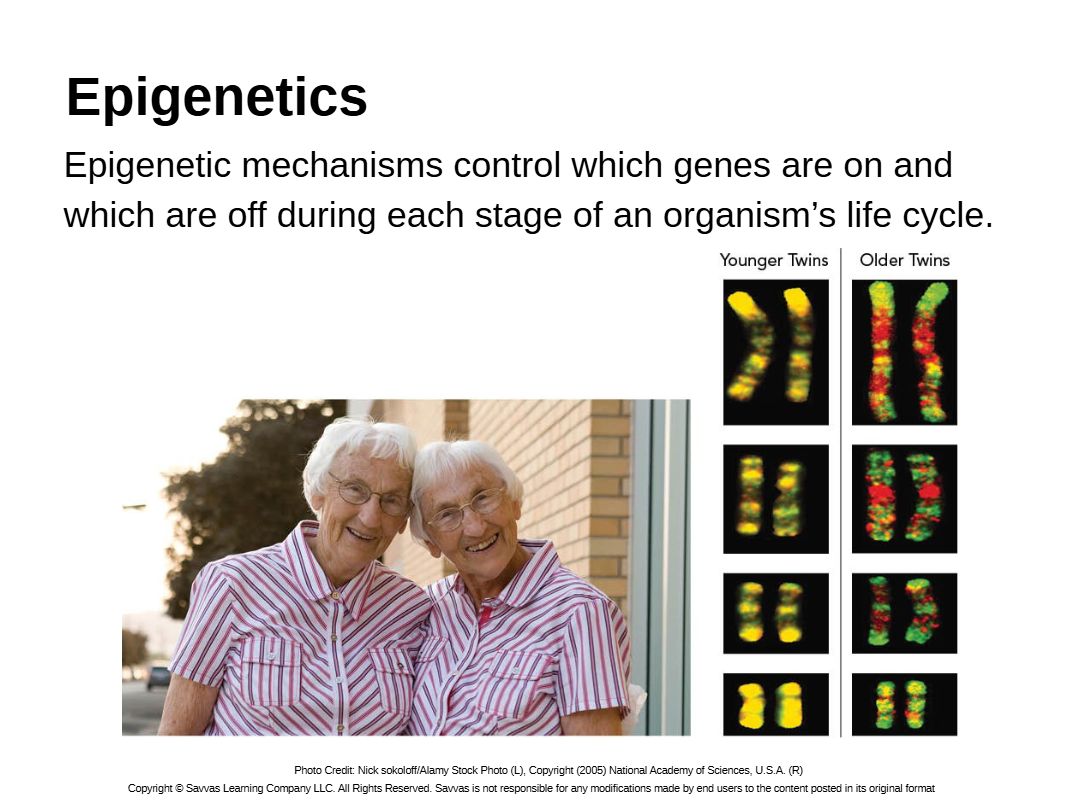 Epigenetics

Epigenetic mechanisms control which genes are on and which are off during each stage of an organism's life cycle.

Younger Twins

Older Twins

Photo Credit: Nick sokoloff/Alamy Stock Photo (L), Copyright (2005) National Academy of Sciences, U.S.A. (R)

Copyright © Savvas Learning Company LLC. All Rights Reserved. Savvas is not responsible for any modifications made by end users to the content posted in its original format